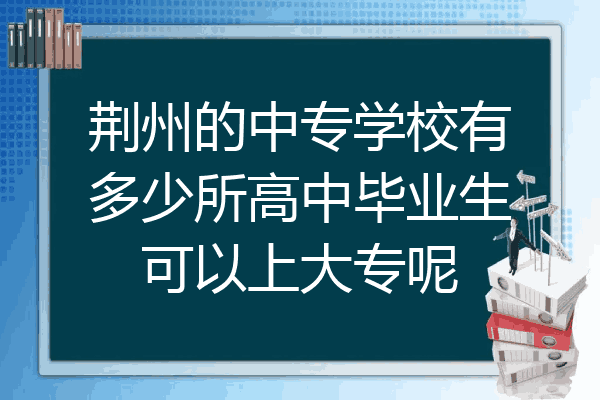 荆州的中专学校有多少所高中毕业生可以上大专呢